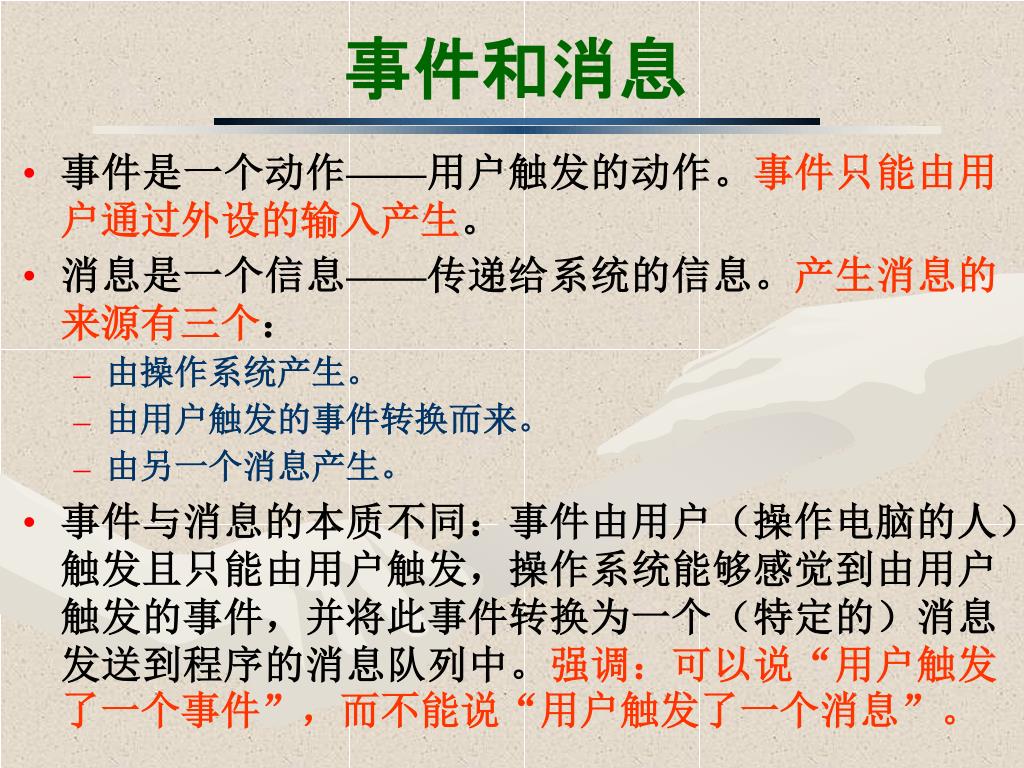 事件和消息

• 事件是一个动作——用户触发的动作。事件只能由用户通过外设的输入产生。
• 消息是一个信息——传递给系统的信息。产生消息的来源有三个：
– 由操作系统产生。
– 由用户触发的事件转换而来。
– 由另一个消息产生。
• 事件与消息的本质不同：事件由用户（操作电脑的人）触发且只能由用户触发，操作系统能够感觉到由用户触发的事件，并将此事件转换为一个（特定的）消息发送到程序的消息队列中。强调：可以说“用户触发了一个事件”，而不能说“用户触发了一个消息”。